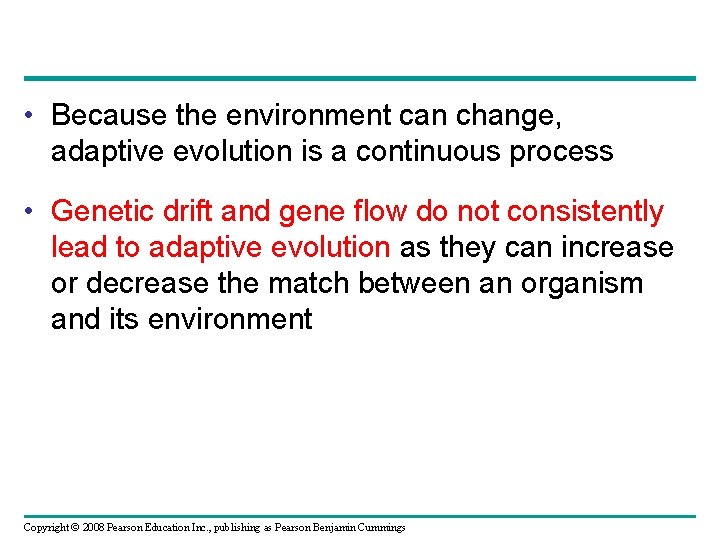 • Because the environment can change, adaptive evolution is a continuous process

• Genetic drift and gene flow do not consistently lead to adaptive evolution as they can increase or decrease the match between an organism and its environment

Copyright © 2008 Pearson Education Inc., publishing as Pearson Benjamin Cummings